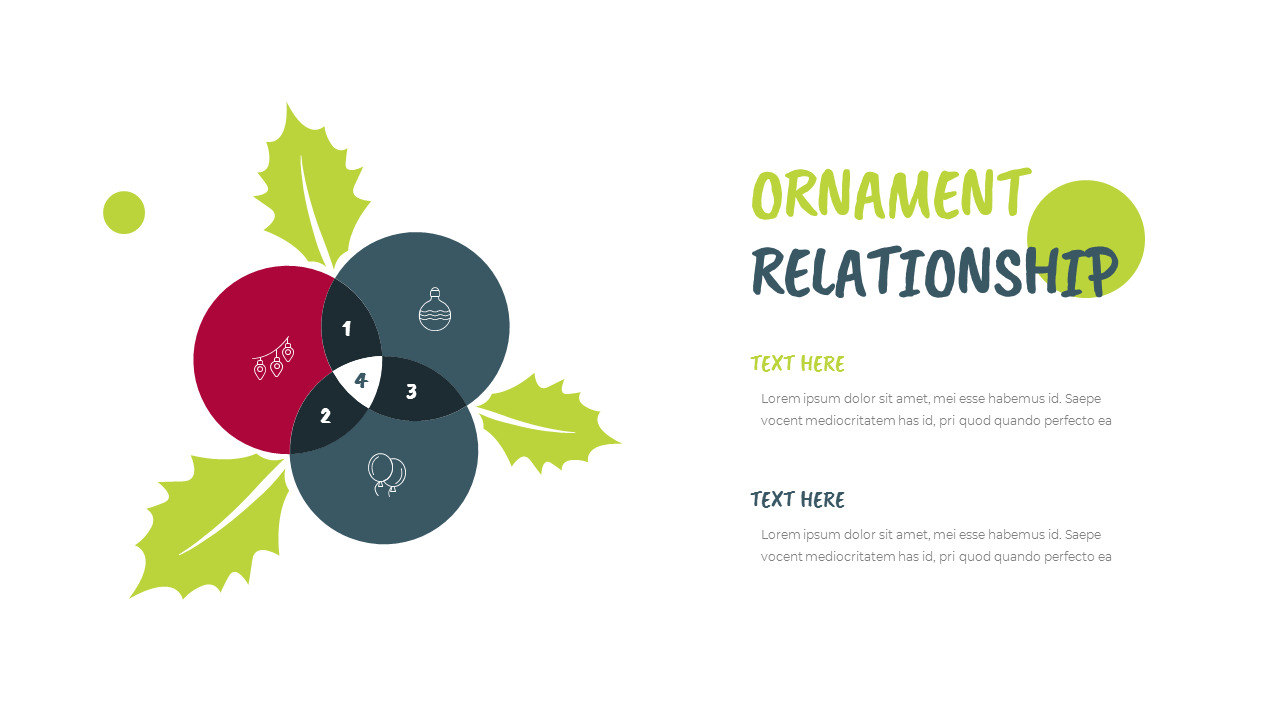 1

4

3

2

ORNAMENT
RELATIONSHIP

TEXT HERE

Lorem ipsum dolor sit amet, mei esse habemus id. Saepe vocent mediocritatem has id, pri quod quando perfecto ea

TEXT HERE

Lorem ipsum dolor sit amet, mei esse habemus id. Saepe vocent mediocritatem has id, pri quod quando perfecto ea